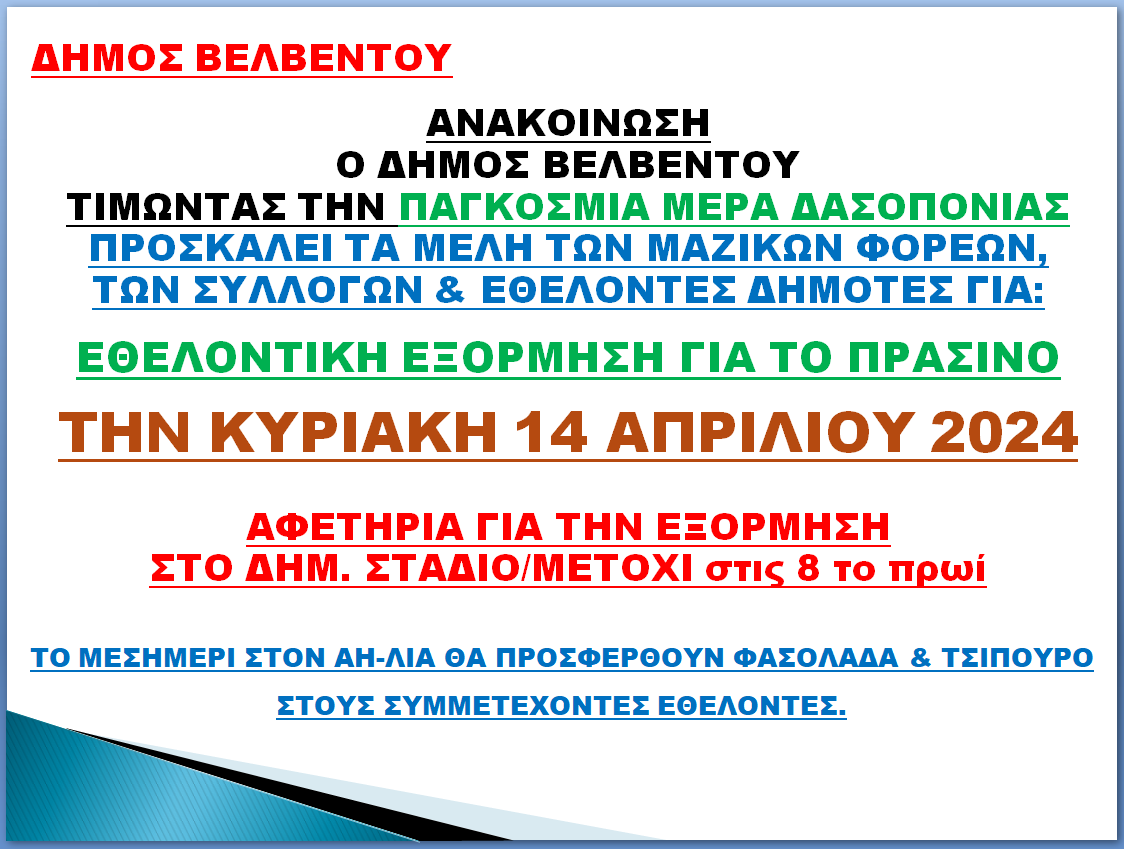 ΔΗΜΟΣ ΒΕΛΒΕΝΤΟΥ

ΑΝΑΚΟΙΝΩΣΗ
Ο ΔΗΜΟΣ ΒΕΛΒΕΝΤΟΥ
ΤΙΜΩΝΤΑΣ ΤΗΝ ΠΑΓΚΟΣΜΙΑ ΜΕΡΑ ΔΑΣΟΠΟΝΙΑΣ
ΠΡΟΣΚΑΛΕΙ ΤΑ ΜΕΛΗ ΤΩΝ ΜΑΖΙΚΩΝ ΦΟΡΕΩΝ, ΤΩΝ ΣΥΛΛΟΓΩΝ & ΕΘΕΛΟΝΤΕΣ ΔΗΜΟΤΕΣ ΓΙΑ:

ΕΘΕΛΟΝΤΙΚΗ ΕΞΟΡΜΗΣΗ ΓΙΑ ΤΟ ΠΡΑΣΙΝΟ

ΤΗΝ ΚΥΡΙΑΚΗ 14 ΑΠΡΙΛΙΟΥ 2024

ΑΦΕΤΗΡΙΑ ΓΙΑ ΤΗΝ ΕΞΟΡΜΗΣΗ
ΣΤΟ ΔΗΜ. ΣΤΑΔΙΟ/ΜΕΤΟΧΙ στις 8 το πρωί

ΤΟ ΜΕΣΗΜΕΡΙ ΣΤΟΝ ΑΗ-ΛΙΑ ΘΑ ΠΡΟΣΦΕΡΘΟΥΝ ΦΑΣΟΛΑΔΑ & ΤΣΙΠΟΥΡΟ ΣΤΟΥΣ ΣΥΜΜΕΤΕΧΟΝΤΕΣ ΕΘΕΛΟΝΤΕΣ.